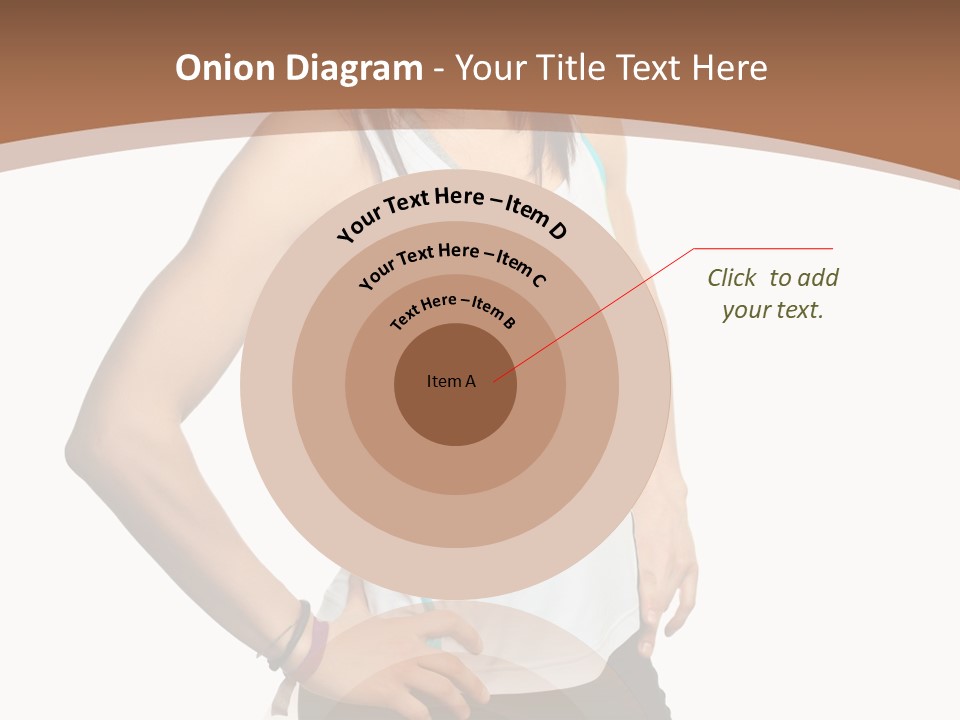 Onion Diagram - Your Title Text Here

Your Text Here – Item D

Your Text Here – Item C

Text Here – Item B

Item A

Click to add your text.